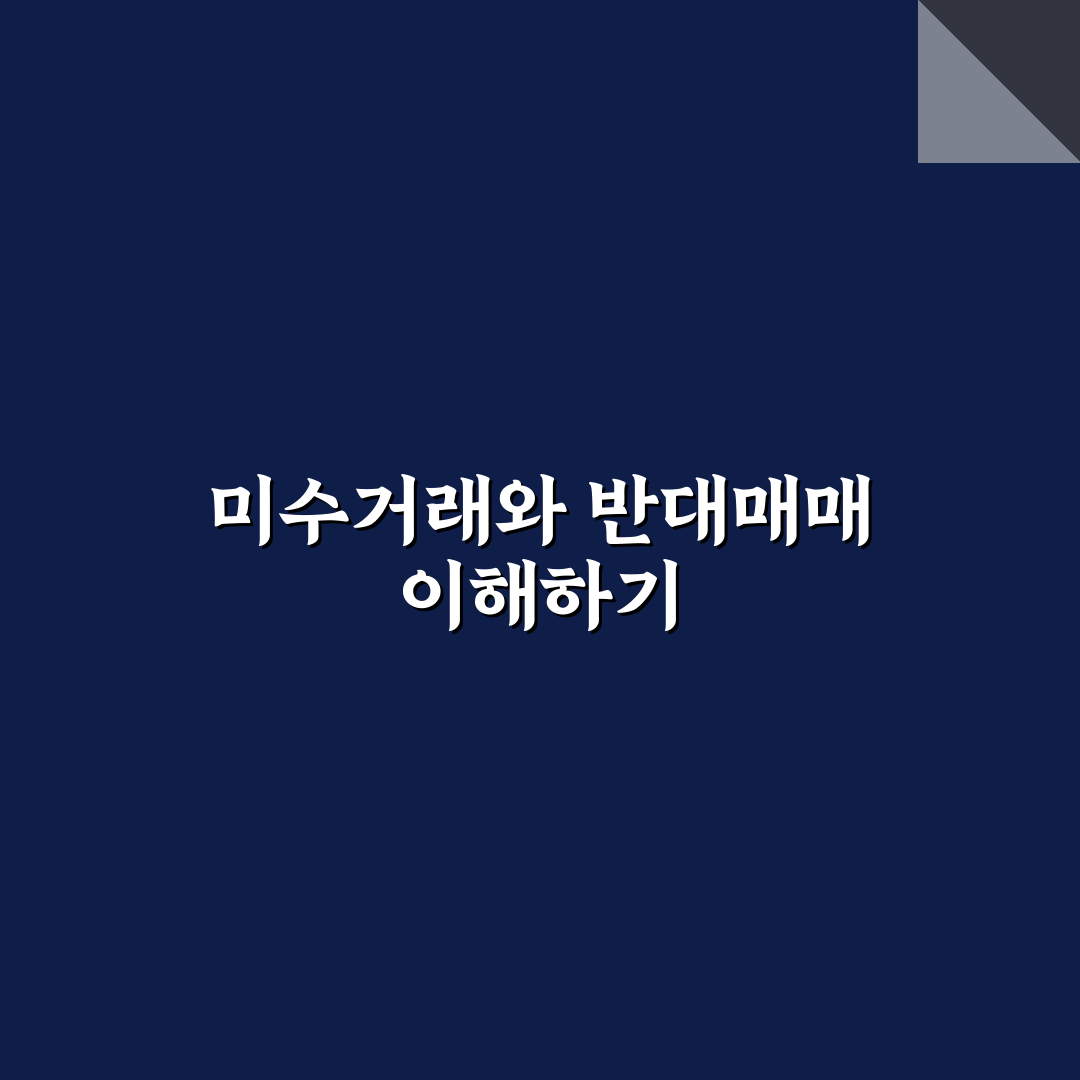 미수거래와 반대매매
이해하기